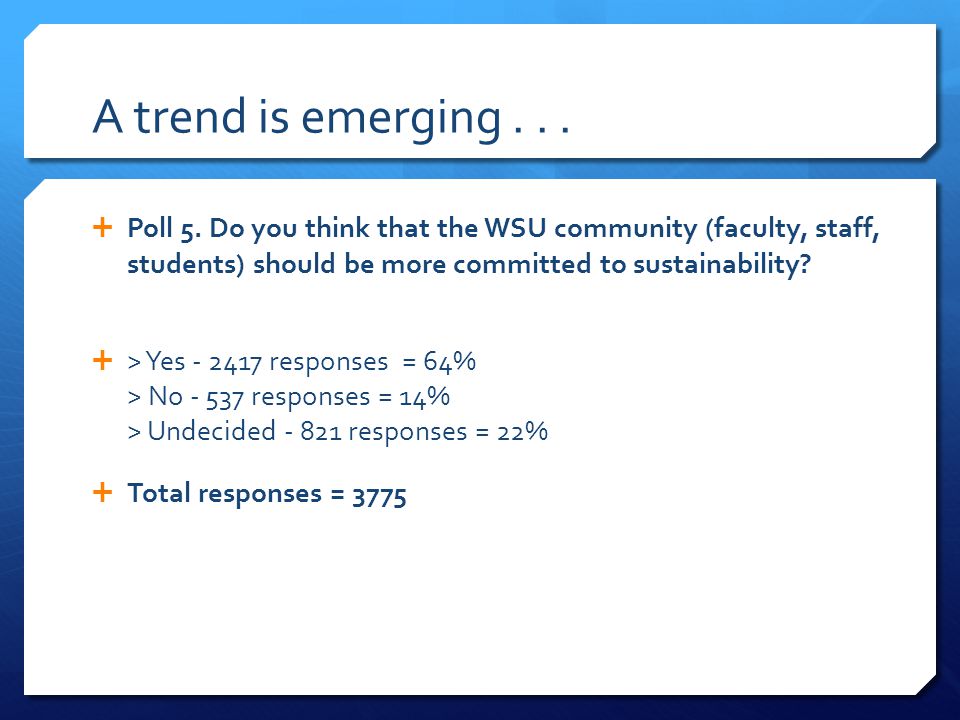 A trend is emerging . . .

+ Poll 5. Do you think that the WSU community (faculty, staff, students) should be more committed to sustainability?

+ > Yes - 2417 responses = 64%
> No - 537 responses = 14%
> Undecided - 821 responses = 22%

+ Total responses = 3775